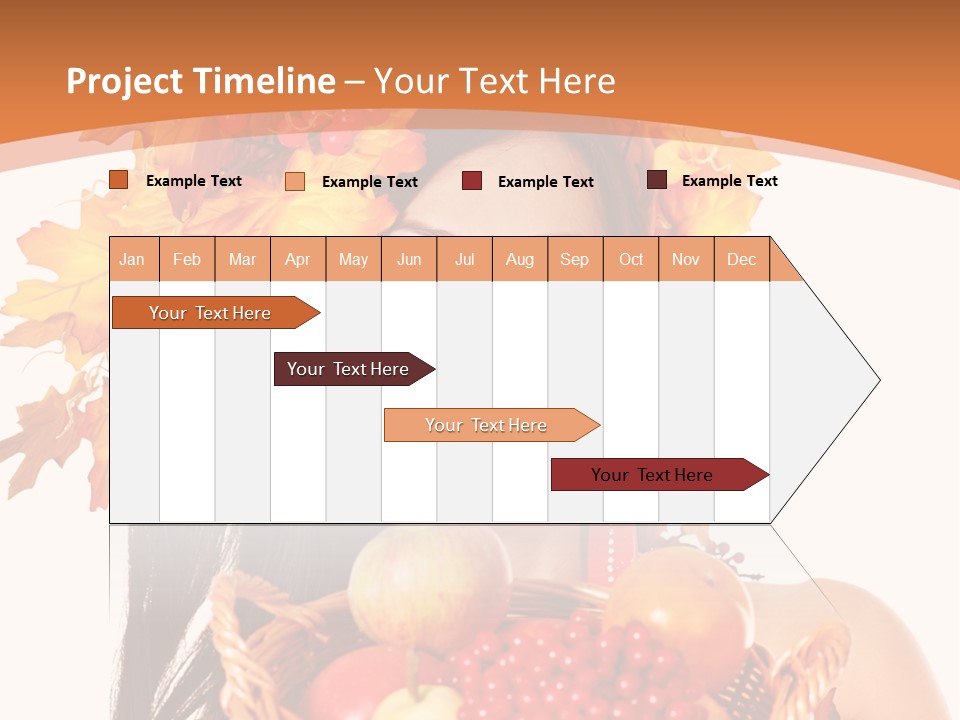 Project Timeline – Your Text Here

Example Text
Example Text
Example Text
Example Text

| Jan | Feb | Mar | Apr | May | Jun | Jul | Aug | Sep | Oct | Nov | Dec |
|---|---|---|---|---|---|---|---|---|---|---|---|

Your Text Here
Your Text Here
Your Text Here
Your Text Here